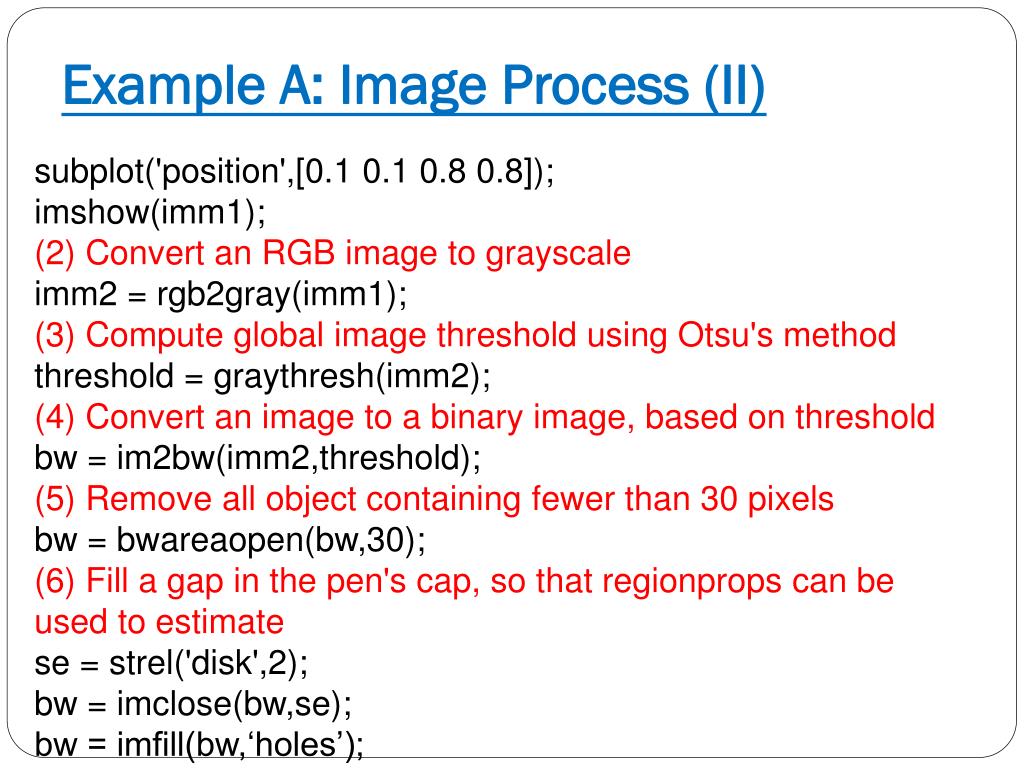 Example A: Image Process (II)

subplot('position',[0.1 0.1 0.8 0.8]);
imshow(imm1);
(2) Convert an RGB image to grayscale
imm2 = rgb2gray(imm1);
(3) Compute global image threshold using Otsu's method
threshold = graythresh(imm2);
(4) Convert an image to a binary image, based on threshold
bw = im2bw(imm2,threshold);
(5) Remove all object containing fewer than 30 pixels
bw = bwareaopen(bw,30);
(6) Fill a gap in the pen's cap, so that regionprops can be used to estimate
se = strel('disk',2);
bw = imclose(bw,se);
bw = imfill(bw,‘holes’);